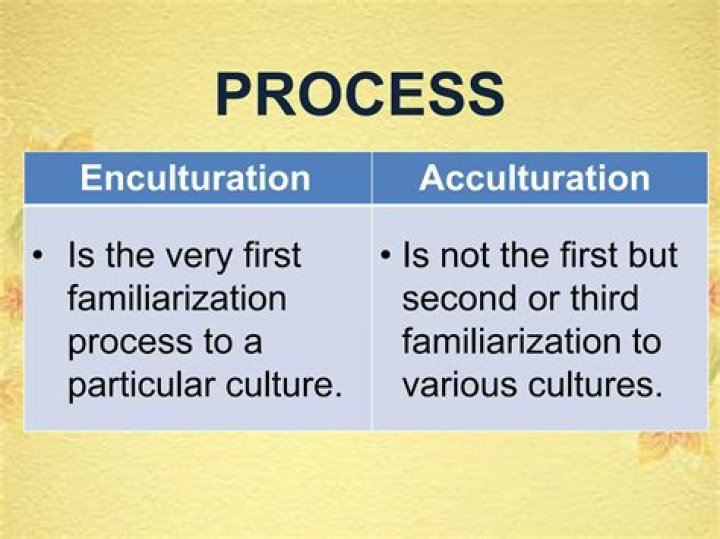 PROCESS

| Enculturation | Acculturation |
|---|---|
| • Is the very first familiarization process to a particular culture. | • Is not the first but second or third familiarization to various cultures. |